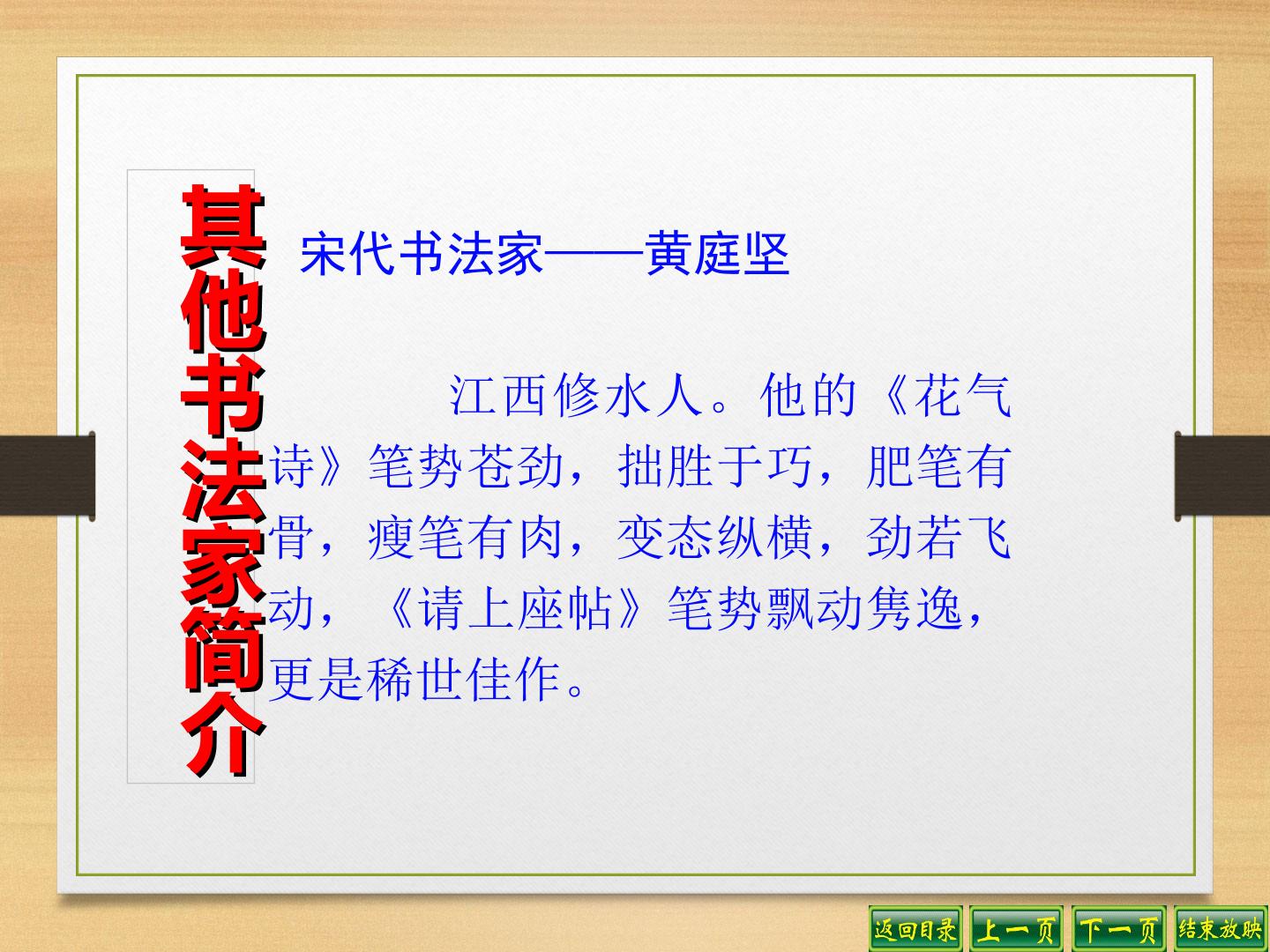 其他书法家简介

宋代书法家——黄庭坚

江西修水人。他的《花气诗》笔势苍劲，拙胜于巧，肥笔有骨，瘦笔有肉，变态纵横，劲若飞动，《请上座帖》笔势飘动隽逸，更是稀世佳作。

返回目录 上一页 下一页 结束放映